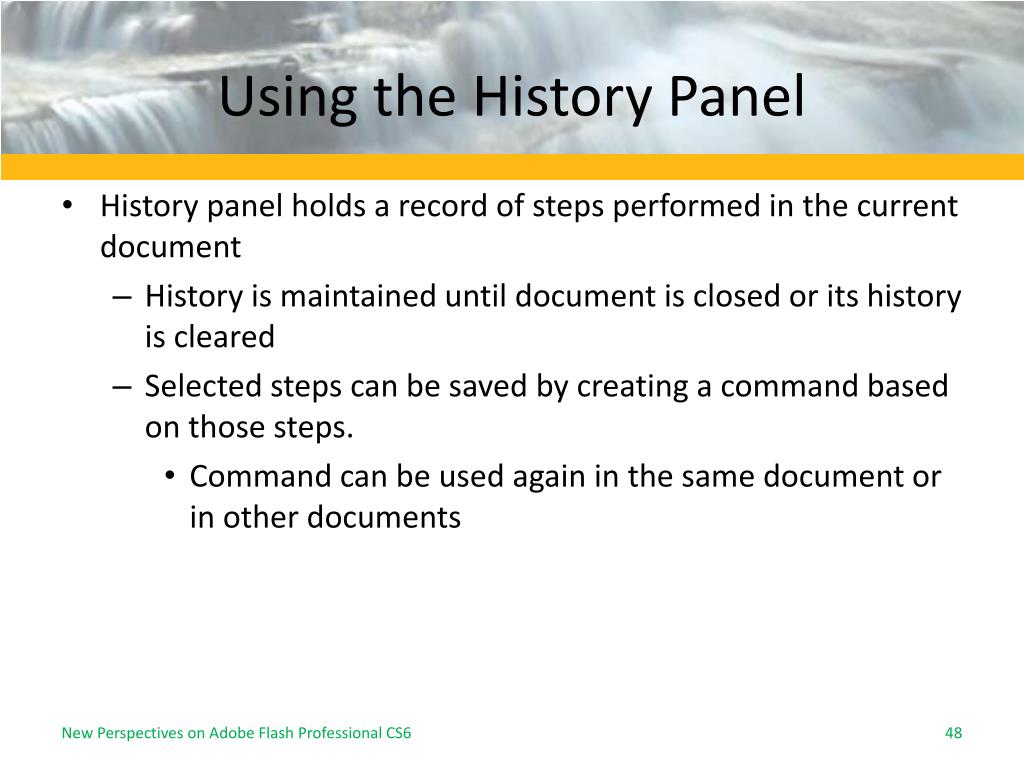 Using the History Panel

• History panel holds a record of steps performed in the current document
– History is maintained until document is closed or its history is cleared
– Selected steps can be saved by creating a command based on those steps.
• Command can be used again in the same document or in other documents

New Perspectives on Adobe Flash Professional CS6

48